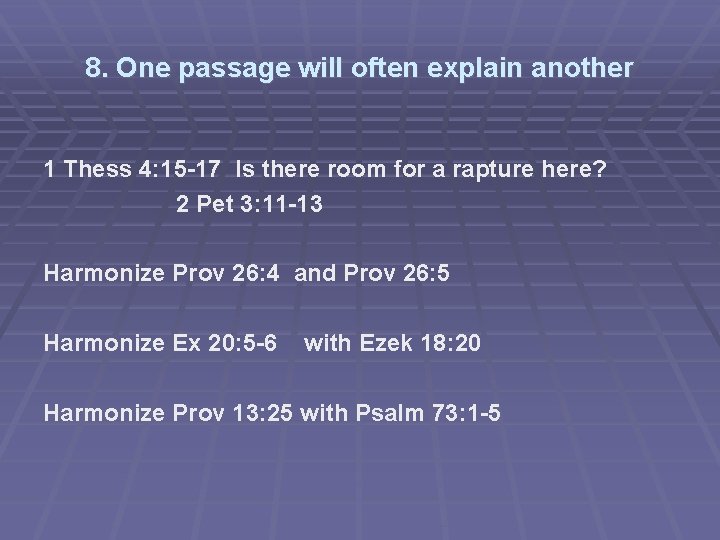 8. One passage will often explain another

1 Thess 4:15-17 Is there room for a rapture here?
2 Pet 3:11-13

Harmonize Prov 26:4 and Prov 26:5

Harmonize Ex 20:5-6 with Ezek 18:20

Harmonize Prov 13:25 with Psalm 73:1-5